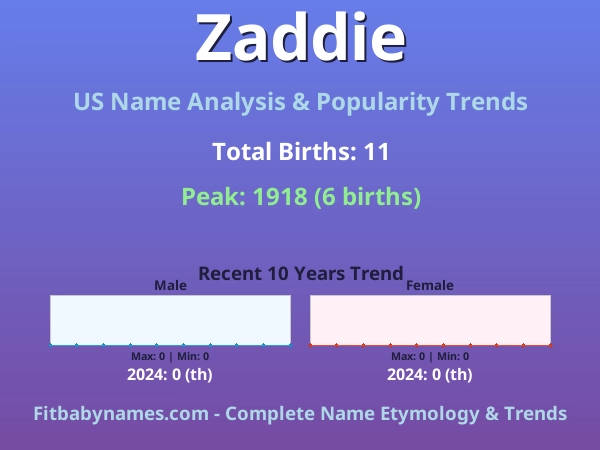 Zaddie

US Name Analysis & Popularity Trends

Total Births: 11

Peak: 1918 (6 births)

Recent 10 Years Trend

Male

Max: 0 | Min: 0

2024: 0 (th)

Female

Max: 0 | Min: 0

2024: 0 (th)

Fitbabynames.com - Complete Name Etymology & Trends